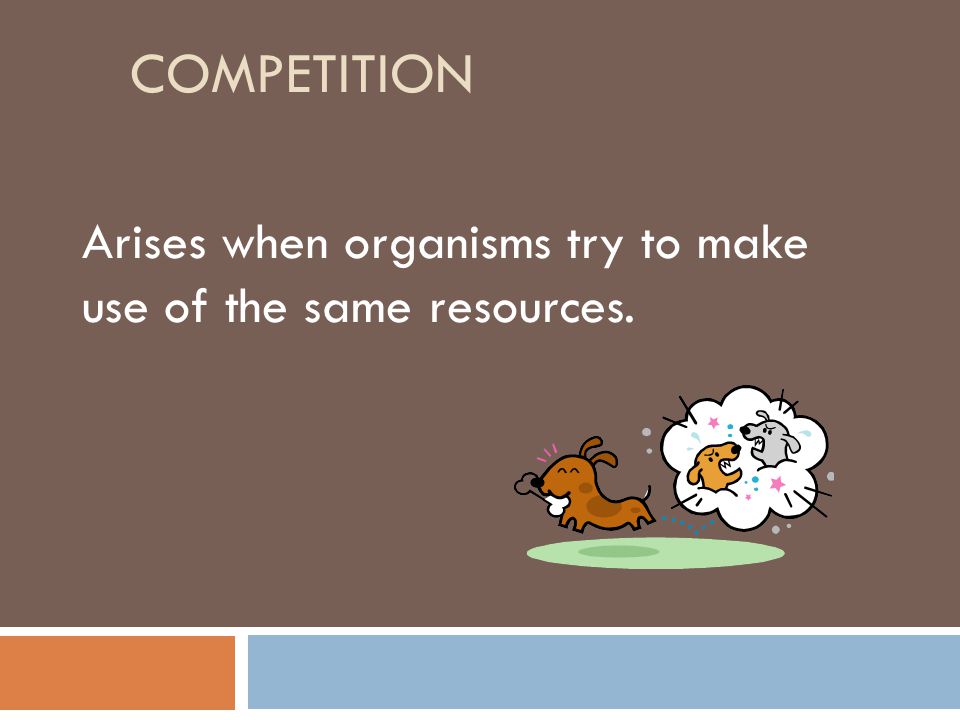 COMPETITION

Arises when organisms try to make use of the same resources.